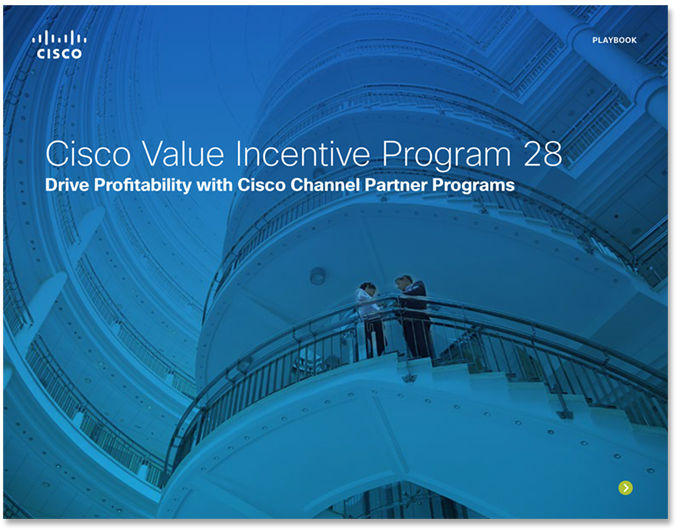 CISCO

PLAYBOOK

Cisco Value Incentive Program 28
Drive Profitability with Cisco Channel Partner Programs